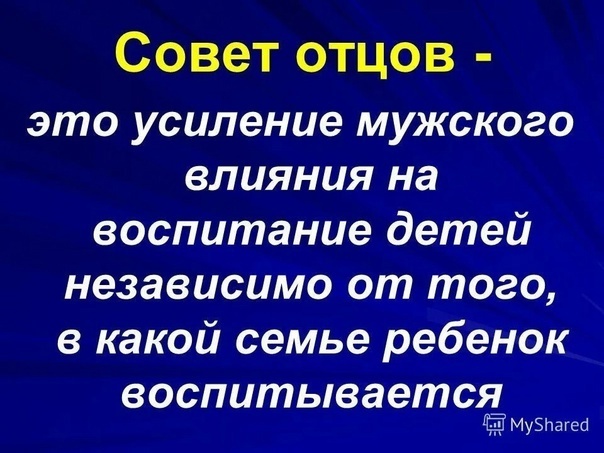 Совет отцов -

это усиление мужского влияния на воспитание детей независимо от того, в какой семье ребенок воспитывается

MyShared